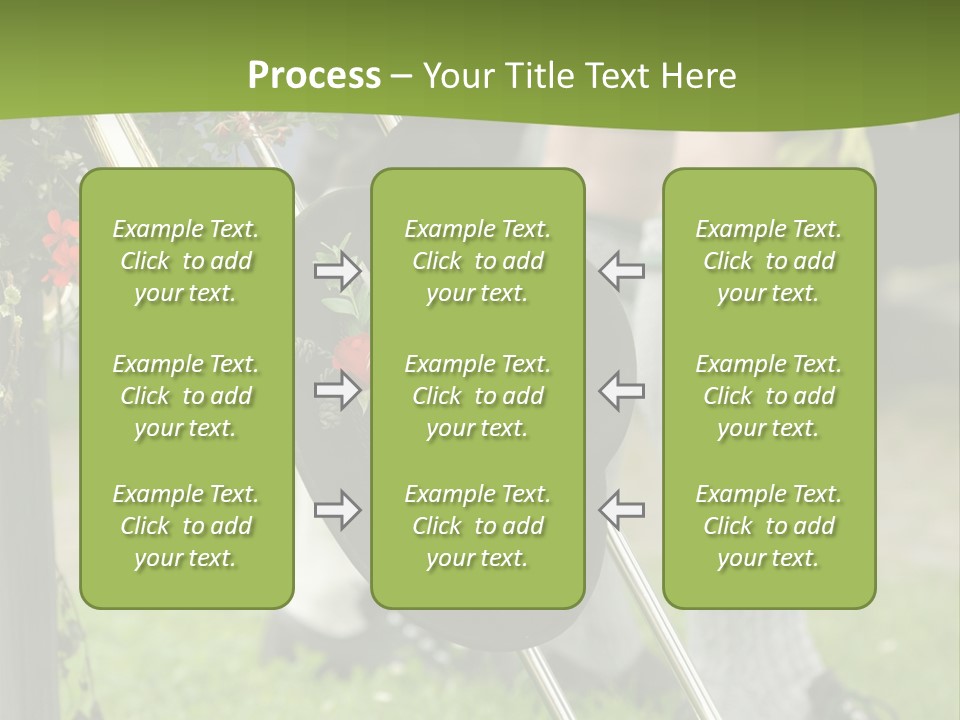 Process – Your Title Text Here

Example Text. Click to add your text.

Example Text. Click to add your text.

Example Text. Click to add your text.

Example Text. Click to add your text.

Example Text. Click to add your text.

Example Text. Click to add your text.

Example Text. Click to add your text.

Example Text. Click to add your text.

Example Text. Click to add your text.